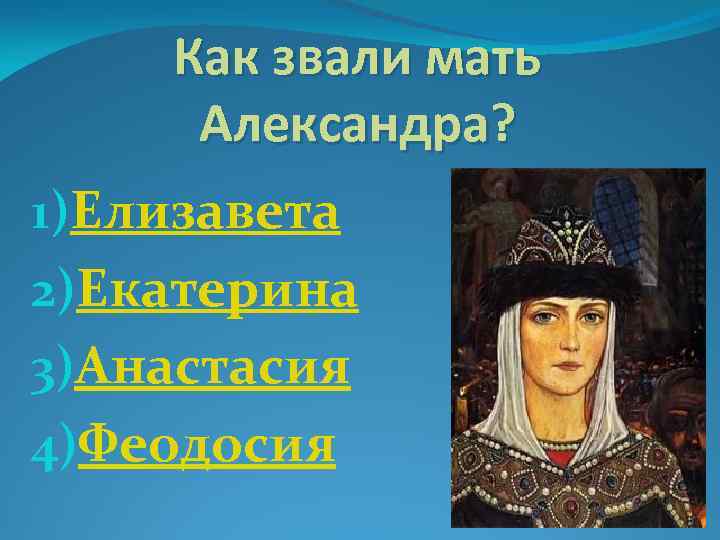 Как звали мать Александра?

1)Елизавета

2)Екатерина

3)Анастасия

4)Феодосия